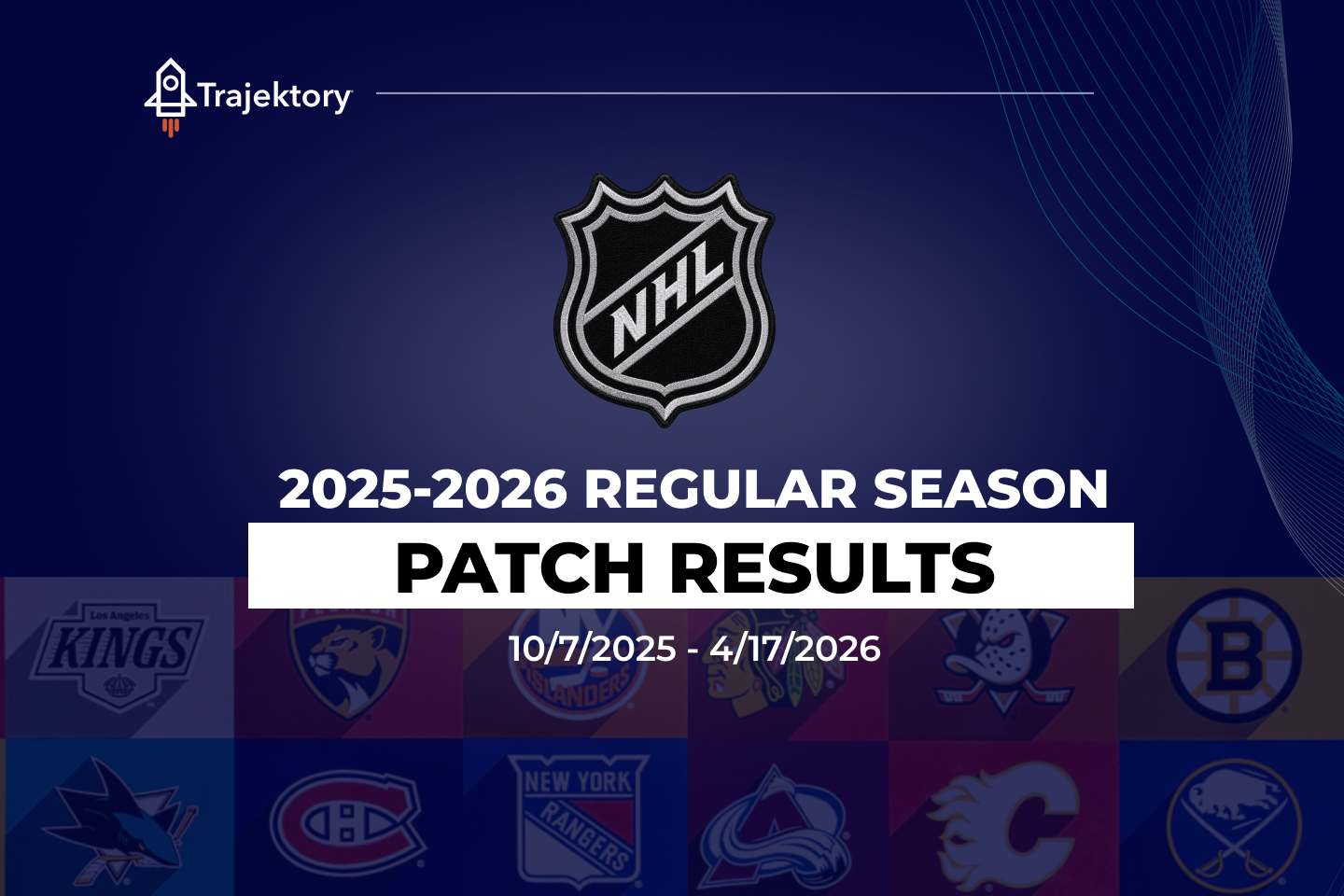 Trajektory

NHL

2025-2026 REGULAR SEASON

PATCH RESULTS

10/7/2025 - 4/17/2026

Los Angeles KINGS

ISLANDERS

B

NEW YORK RANGERS

C